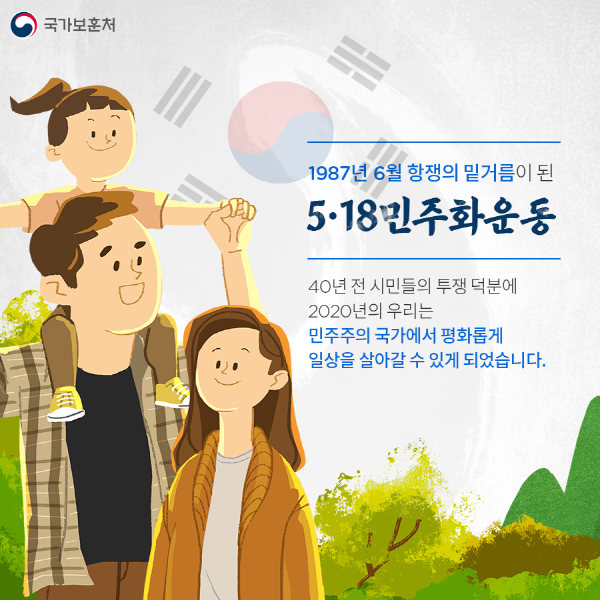 국가보훈처

1987년 6월 항쟁의 밑거름이 된

5·18민주화운동

40년 전 시민들의 투쟁 덕분에
2020년의 우리는
민주주의 국가에서 평화롭게
일상을 살아갈 수 있게 되었습니다.